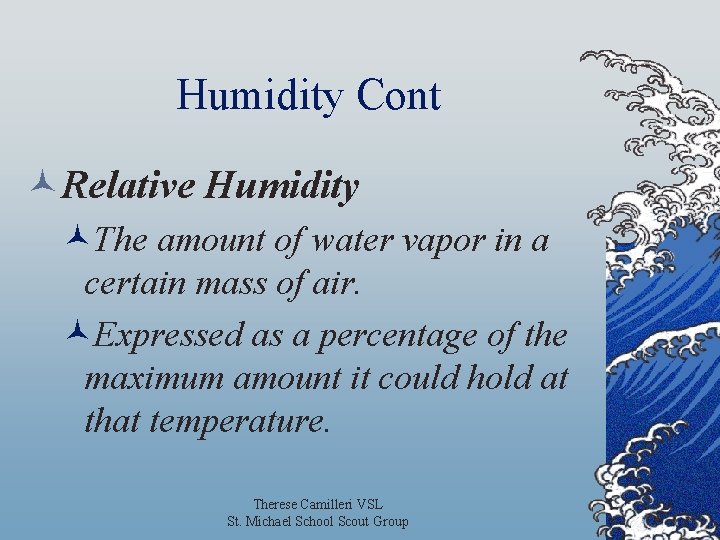 Humidity Cont

Relative Humidity

The amount of water vapor in a certain mass of air.

Expressed as a percentage of the maximum amount it could hold at that temperature.

Therese Camilleri VSL
St. Michael School Scout Group